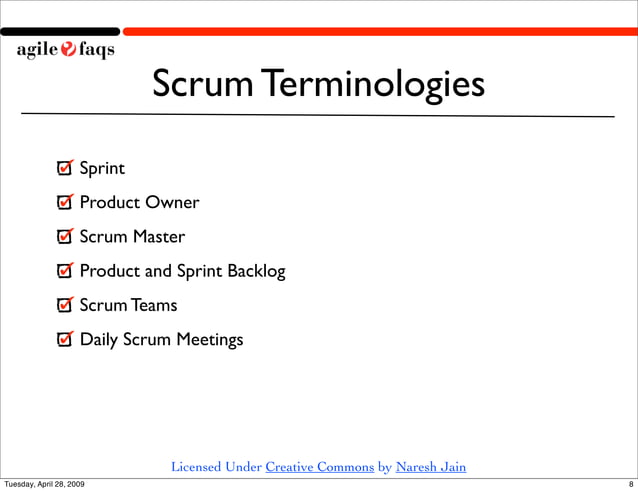 agile faqs

Scrum Terminologies

Sprint

Product Owner

Scrum Master

Product and Sprint Backlog

Scrum Teams

Daily Scrum Meetings

Licensed Under Creative Commons by Naresh Jain

Tuesday, April 28, 2009

8